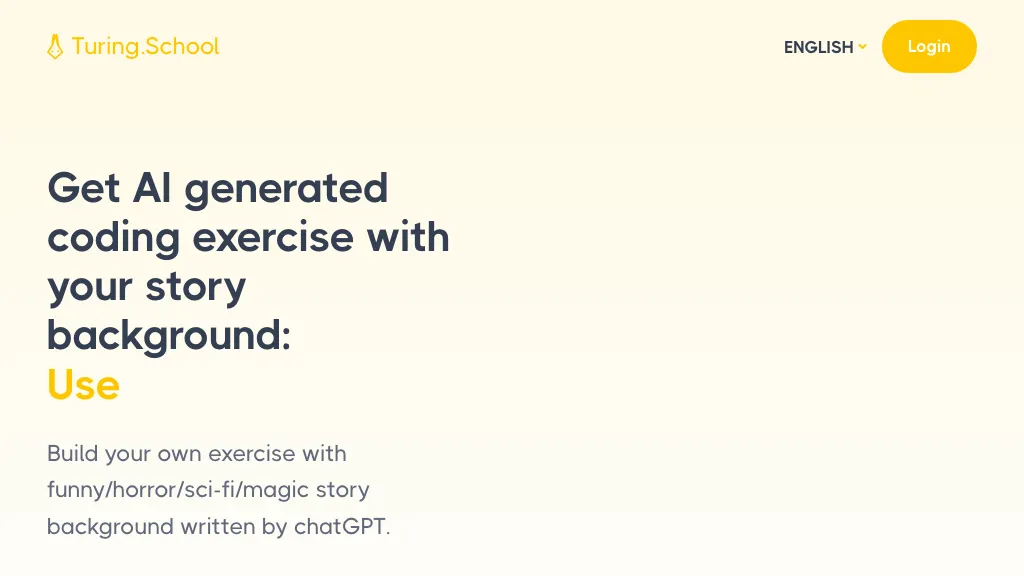 Turing.School

ENGLISH

Login

Get AI generated coding exercise with your story background:
Use

Build your own exercise with funny/horror/sci-fi/magic story background written by chatGPT.